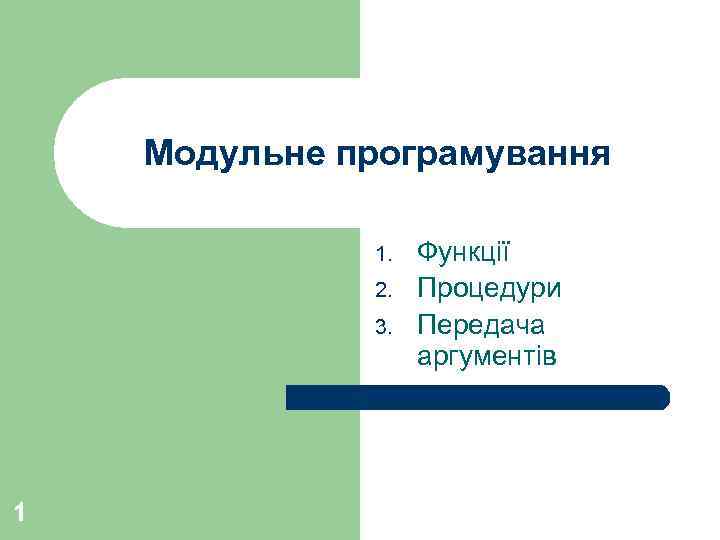 Модульне програмування

1. Функції
2. Процедури
3. Передача аргументів

1